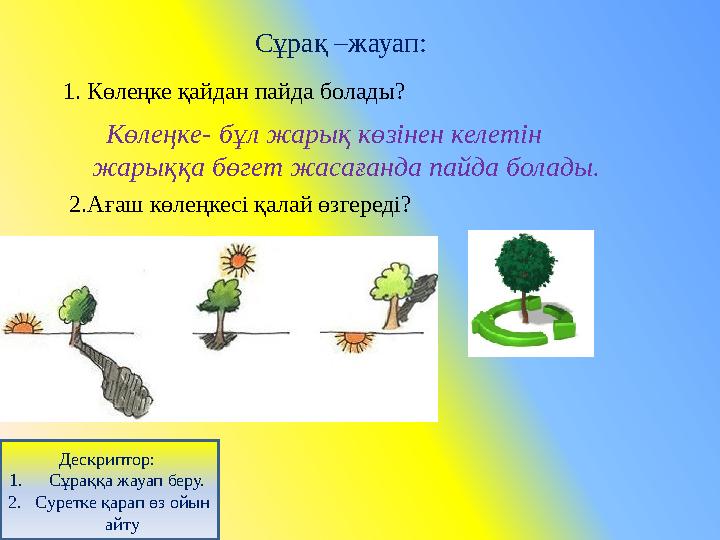 Сұрақ –жауап:

1. Көлеңке қайдан пайда болады?

Көлеңке- бұл жарық көзінен келетін жарыққа бөгет жасағанда пайда болады.

2.Ағаш көлеңкесі қалай өзгереді?

Дескриптор:
1. Сұраққа жауап беру.
2. Суретке қарап өз ойын айту